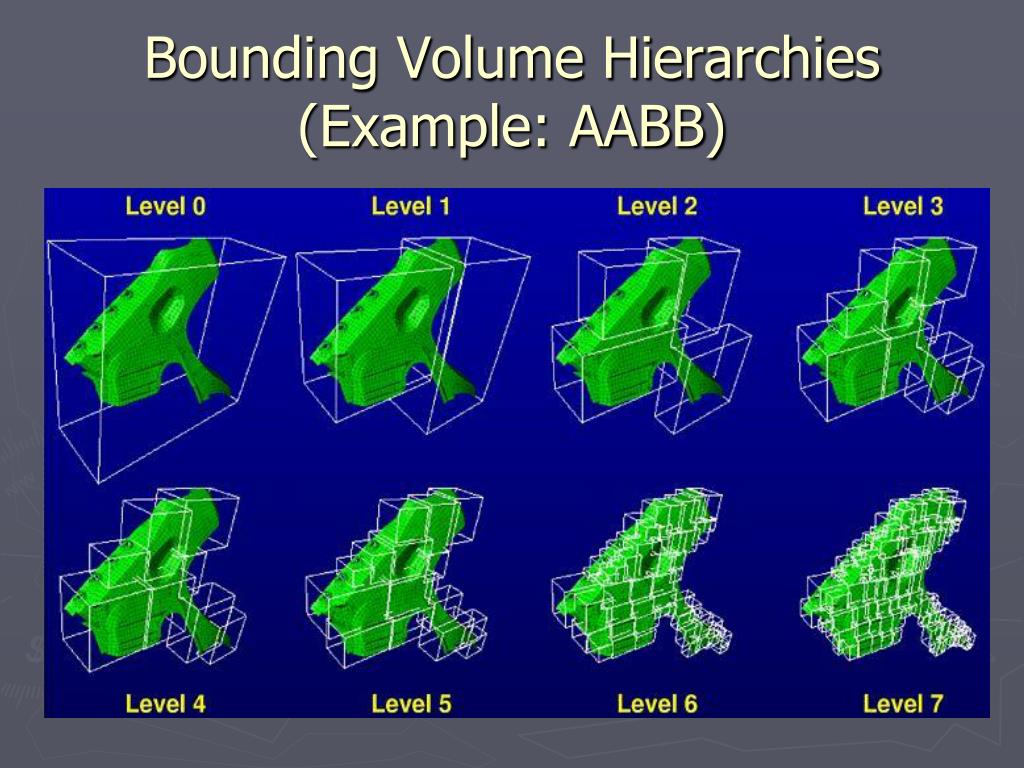 Bounding Volume Hierarchies (Example: AABB)

Level 0
Level 1
Level 2
Level 3

Level 4
Level 5
Level 6
Level 7